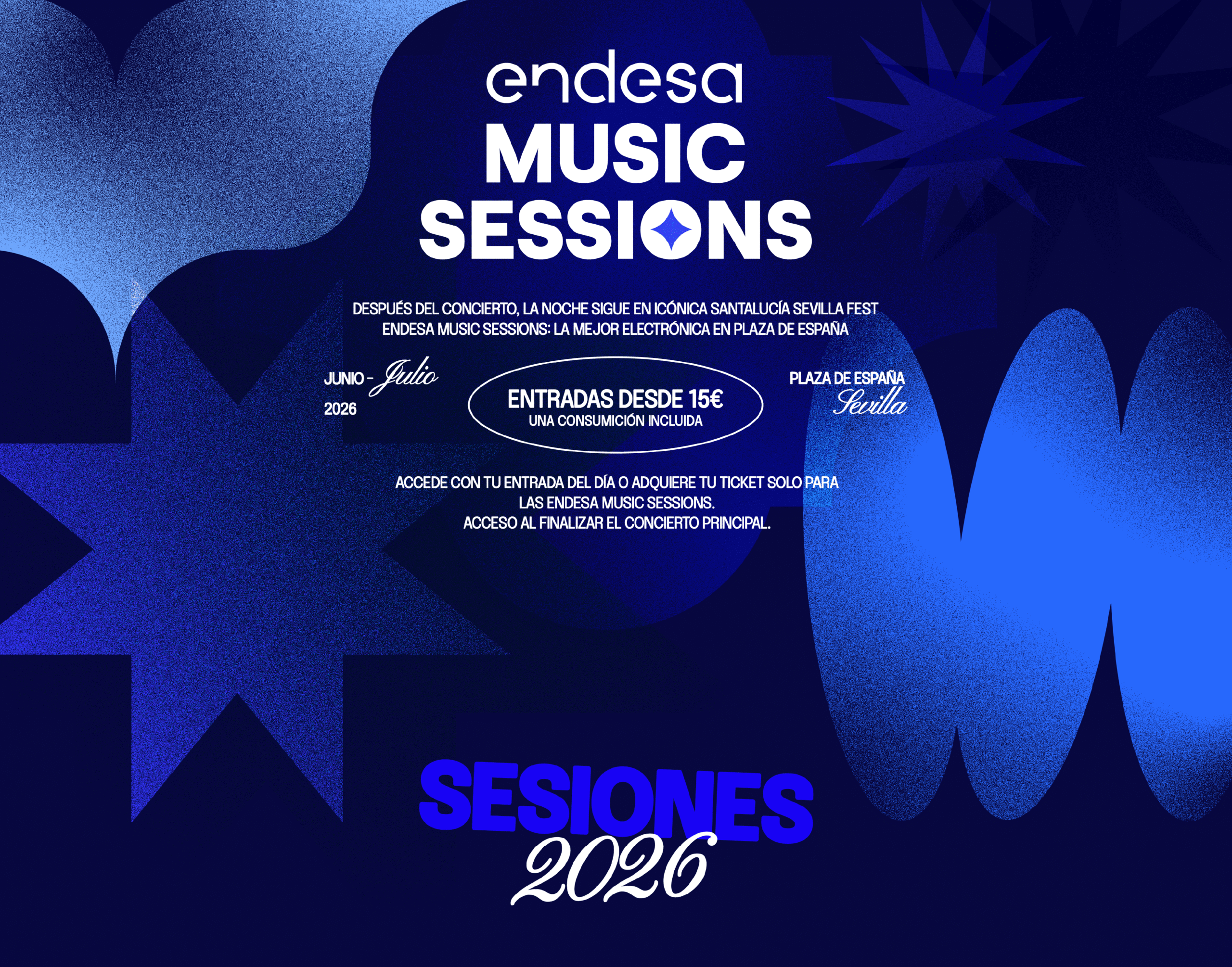 endesa
MUSIC
SESSIONS

DESPUÉS DEL CONCIERTO, LA NOCHE SIGUE EN ICÓNICA SANTALUCÍA SEVILLA FEST
ENDESA MUSIC SESSIONS: LA MEJOR ELECTRÓNICA EN PLAZA DE ESPAÑA

JUNIO - Julio
2026

ENTRADAS DESDE 15€
UNA CONSUMICIÓN INCLUIDA

PLAZA DE ESPAÑA
Sevilla

ACCEDE CON TU ENTRADA DEL DÍA O ADQUIERE TU TICKET SOLO PARA LAS ENDESA MUSIC SESSIONS.
ACCESO AL FINALIZAR EL CONCIERTO PRINCIPAL.

SESIONES
2026